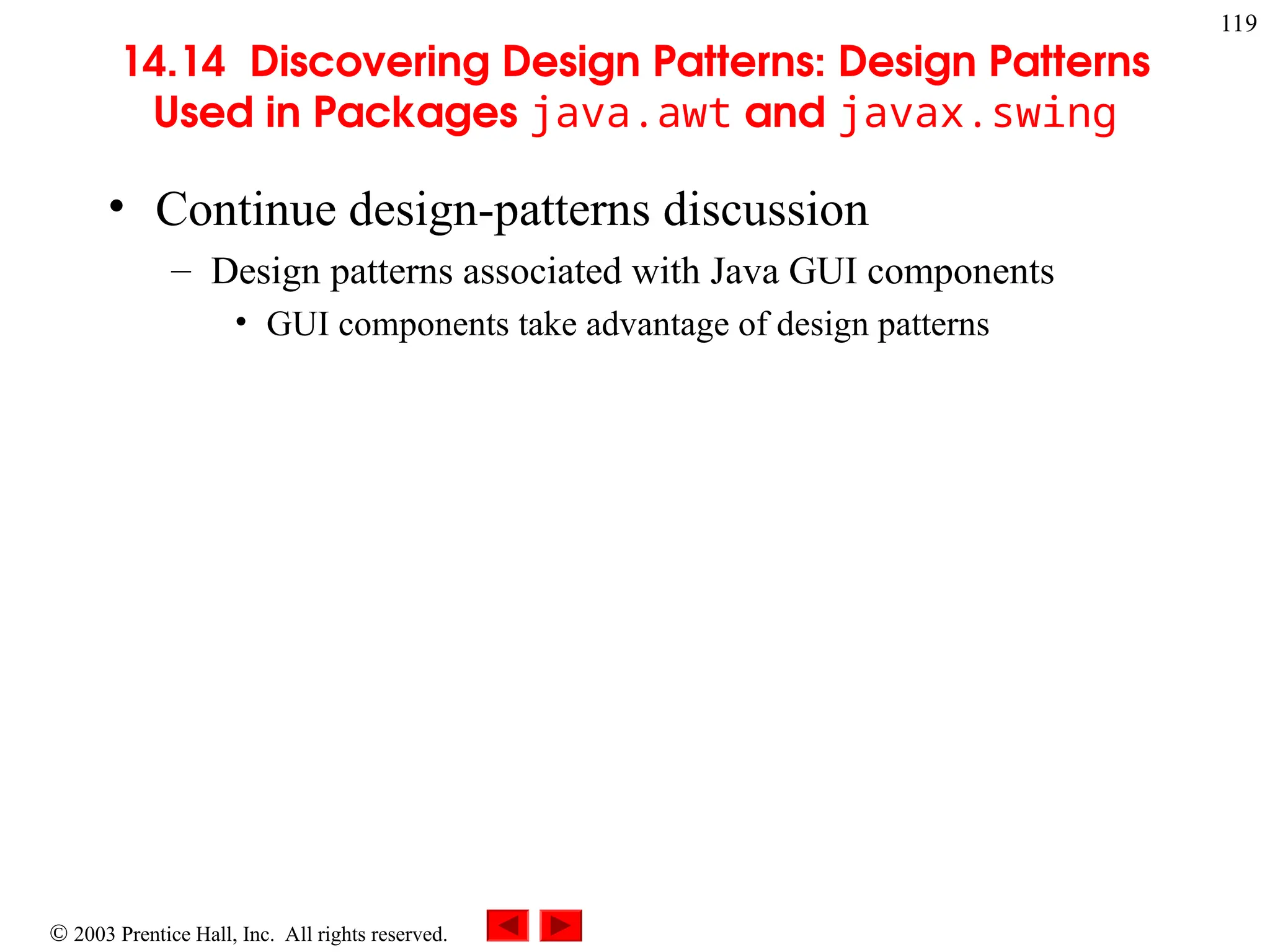 119

14.14 Discovering Design Patterns: Design Patterns Used in Packages java.awt and javax.swing

• Continue design-patterns discussion
– Design patterns associated with Java GUI components
• GUI components take advantage of design patterns

© 2003 Prentice Hall, Inc. All rights reserved.